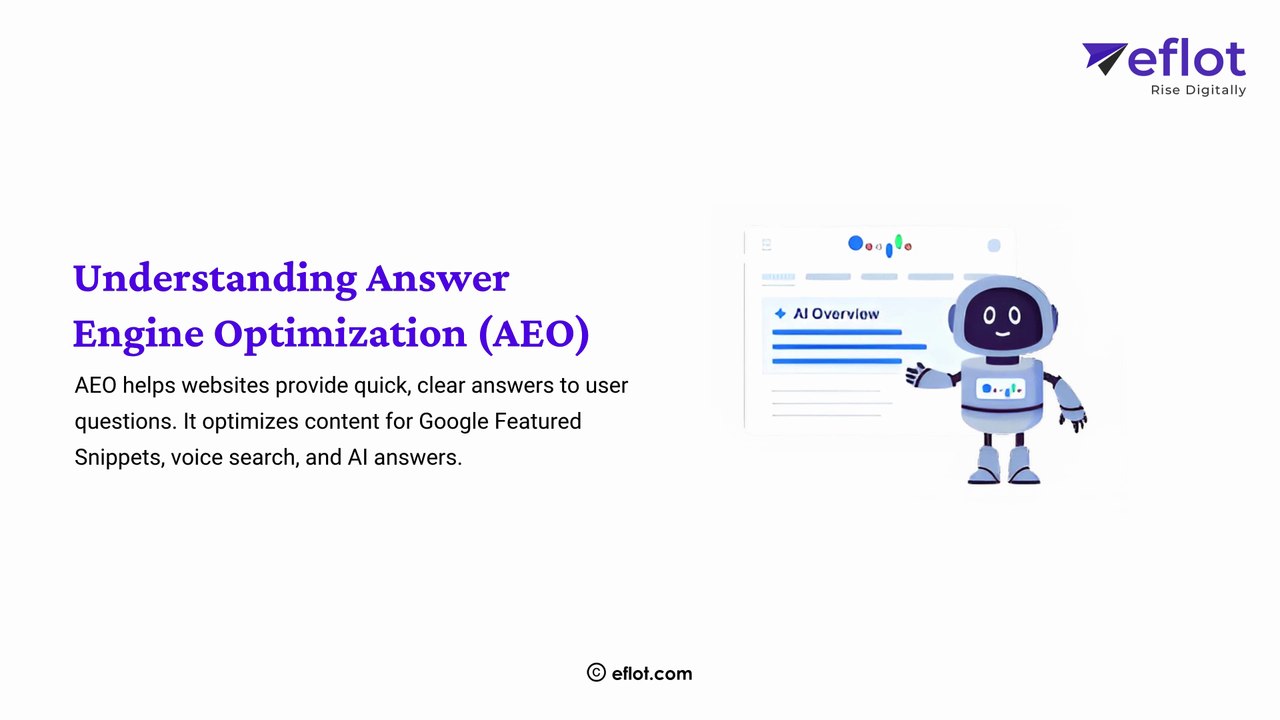 eflot
Rise Digitally

Understanding Answer Engine Optimization (AEO)

AEO helps websites provide quick, clear answers to user questions. It optimizes content for Google Featured Snippets, voice search, and AI answers.

AI Overview

© eflot.com